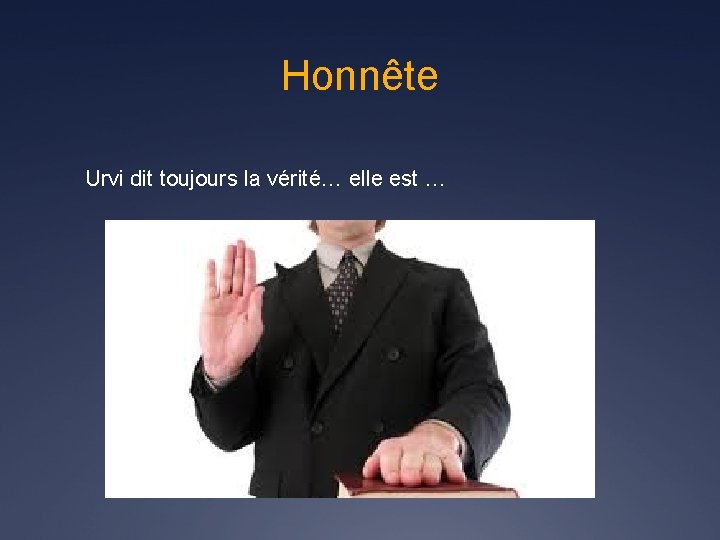 Honnête

Urvi dit toujours la vérité… elle est …